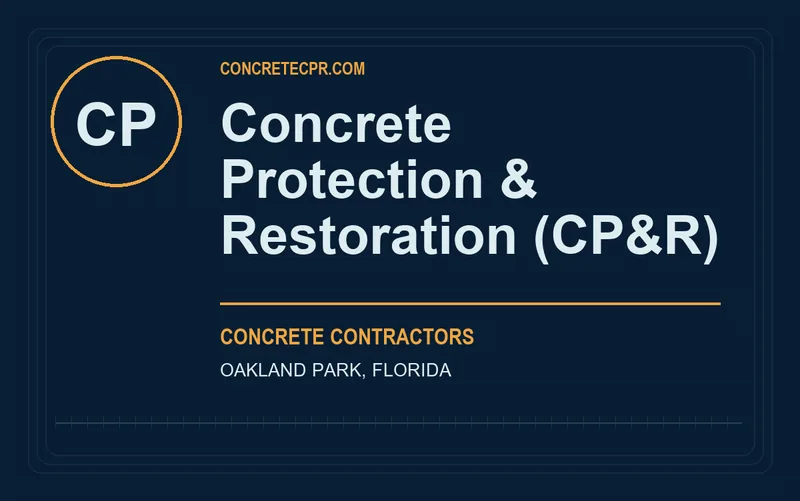 CP

CONCRETECPR.COM

Concrete Protection & Restoration (CP&R)

CONCRETE CONTRACTORS

OAKLAND PARK, FLORIDA